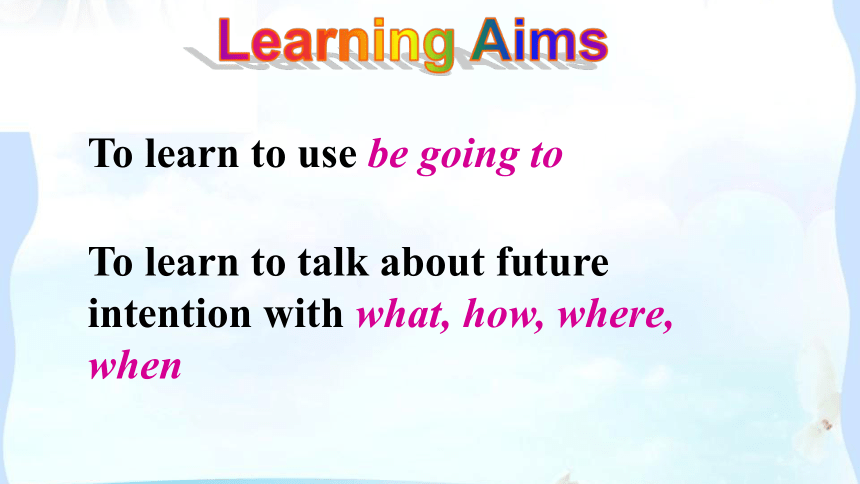 Learning Aims

To learn to use be going to

To learn to talk about future intention with what, how, where, when